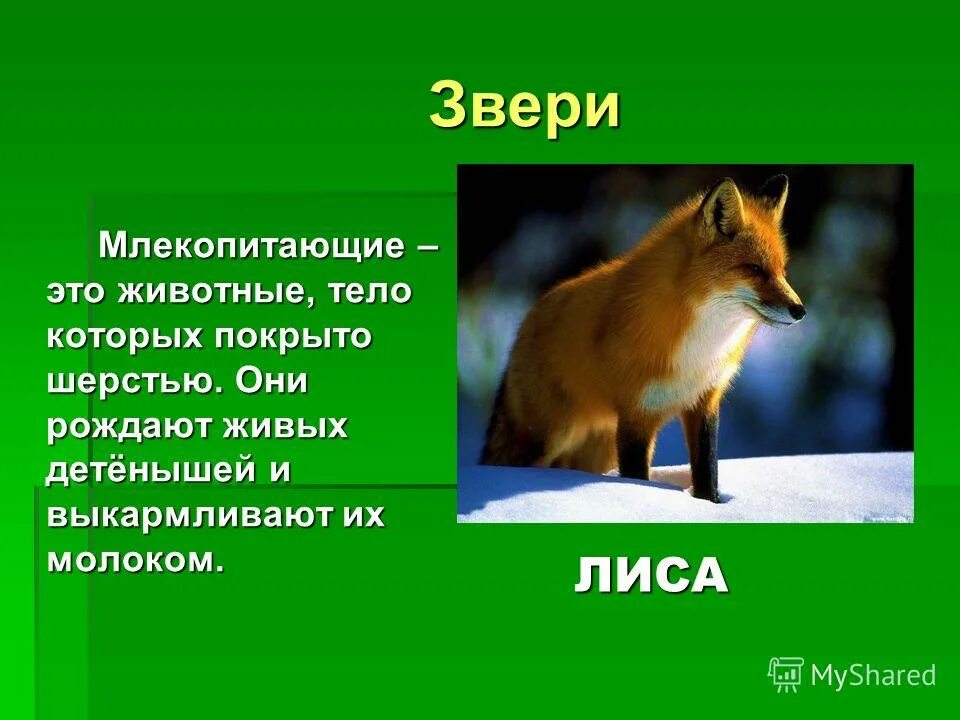 Звери

Млекопитающие – это животные, тело которых покрыто шерстью. Они рождают живых детёнышей и выкармливают их молоком.

ЛИСА

MyShared